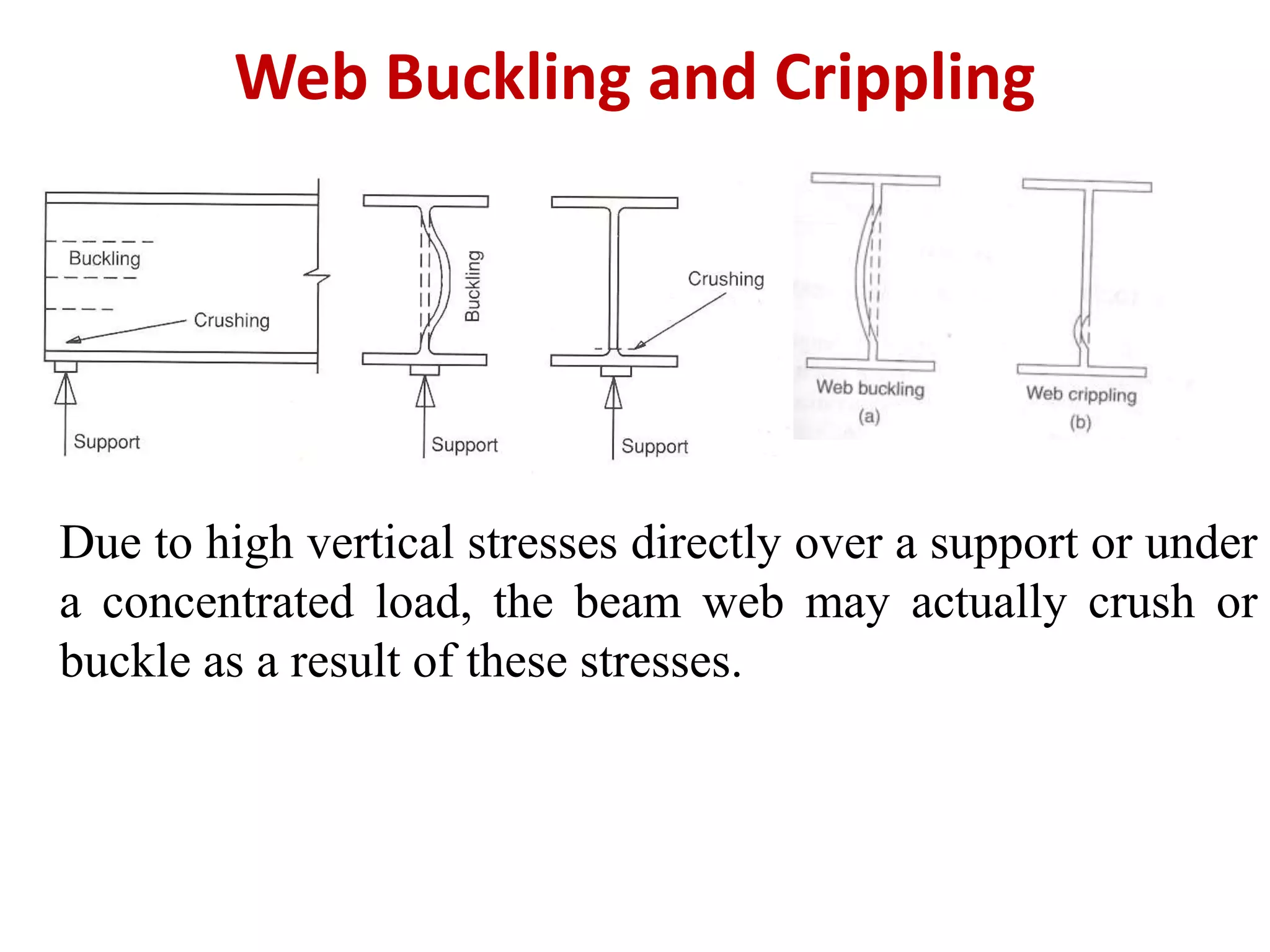 Web Buckling and Crippling

Buckling

Crushing

Support

Buckling

Support

Crushing

Support

Web buckling
(a)

Web crippling
(b)

Due to high vertical stresses directly over a support or under a concentrated load, the beam web may actually crush or buckle as a result of these stresses.